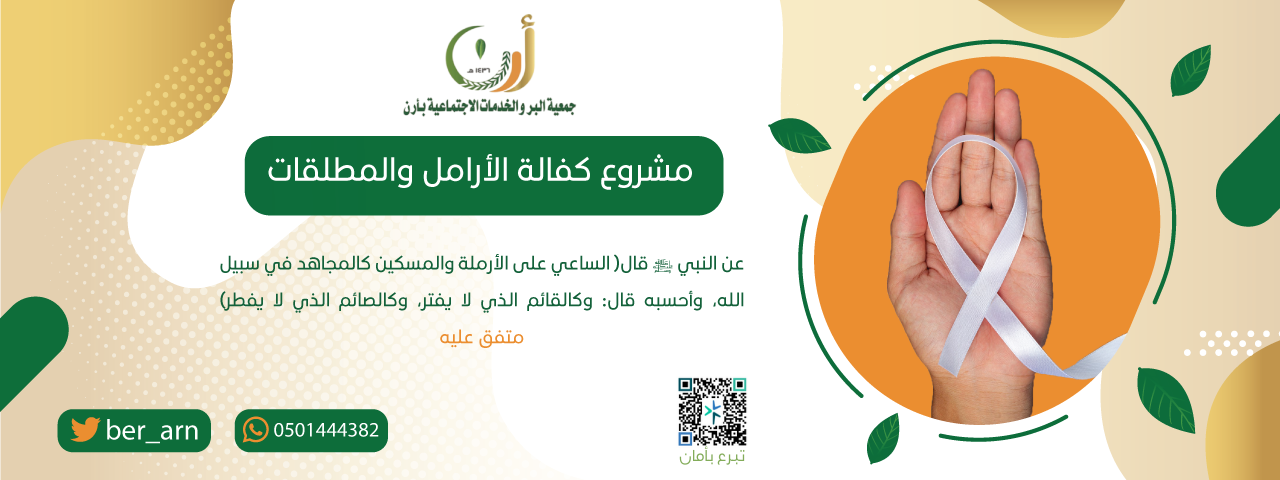 أرن
١٤٣٦هـ
جمعية البر والخدمات الاجتماعية بأرن

مشروع كفالة الأرامل والمطلقات

عن النبي ﷺ قال( الساعي على الأرملة والمسكين كالمجاهد في سبيل الله، وأحسبه قال: وكالقائم الذي لا يفتر، وكالصائم الذي لا يفطر)
متفق عليه

تبرع بأمان

0501444382

ber_arn